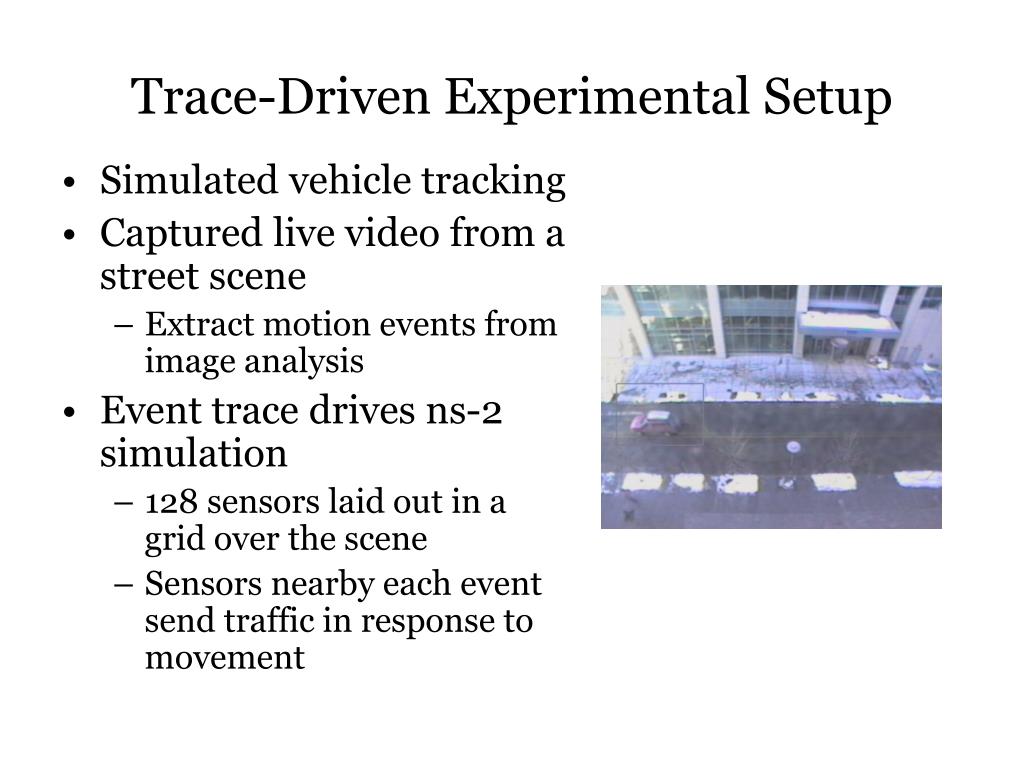 Trace-Driven Experimental Setup

• Simulated vehicle tracking
• Captured live video from a street scene
  – Extract motion events from image analysis
• Event trace drives ns-2 simulation
  – 128 sensors laid out in a grid over the scene
  – Sensors nearby each event send traffic in response to movement